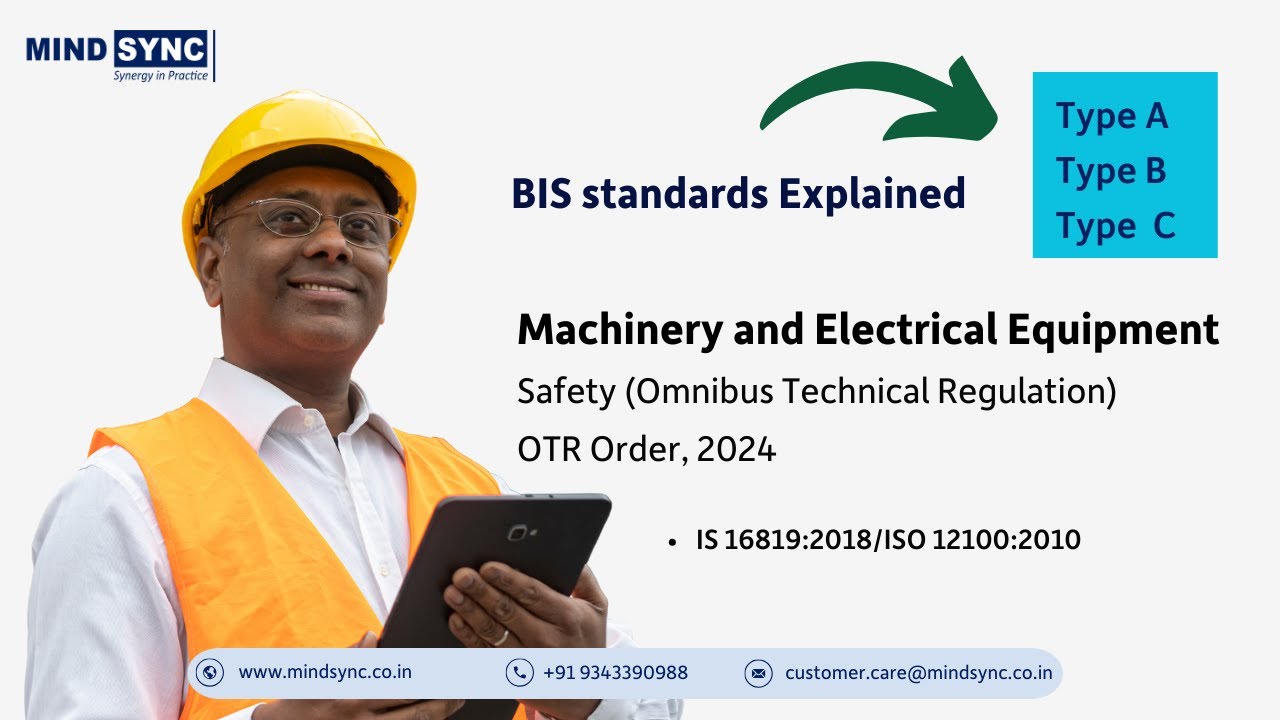 MIND SYNC
Synergy in Practice

BIS standards Explained

Type A
Type B
Type C

Machinery and Electrical Equipment

Safety (Omnibus Technical Regulation)

OTR Order, 2024

• IS 16819:2018/ISO 12100:2010

www.mindsync.co.in +91 9343390988 customer.care@mindsync.co.in